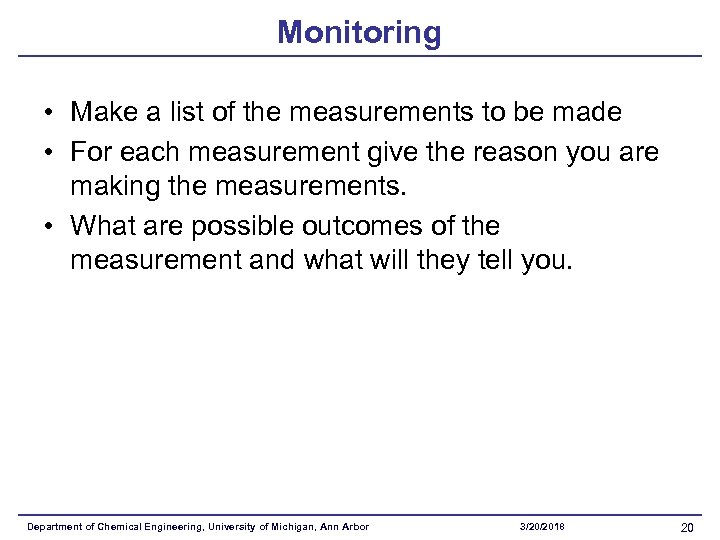 Monitoring

• Make a list of the measurements to be made
• For each measurement give the reason you are making the measurements.
• What are possible outcomes of the measurement and what will they tell you.

Department of Chemical Engineering, University of Michigan, Ann Arbor 3/20/2018 20